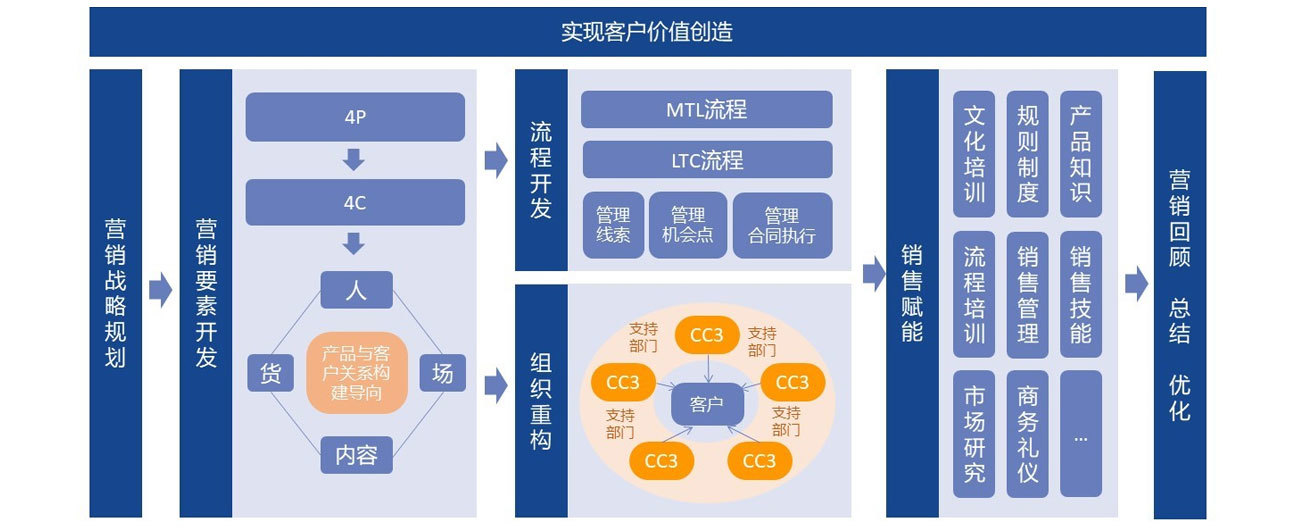 实现客户价值创造

营销战略规划

营销要素开发

4P

4C

人

货

产品与客户关系构建导向

场

内容

流程开发

MTL流程

LTC流程

管理线索

管理机会点

管理合同执行

组织重构

支持部门

CC3

支持部门

CC3

客户

CC3

支持部门

支持部门

CC3

CC3

销售赋能

文化培训

规则制度

产品知识

流程培训

销售管理

销售技能

市场研究

商务礼仪

...

营销回顾 总结 优化